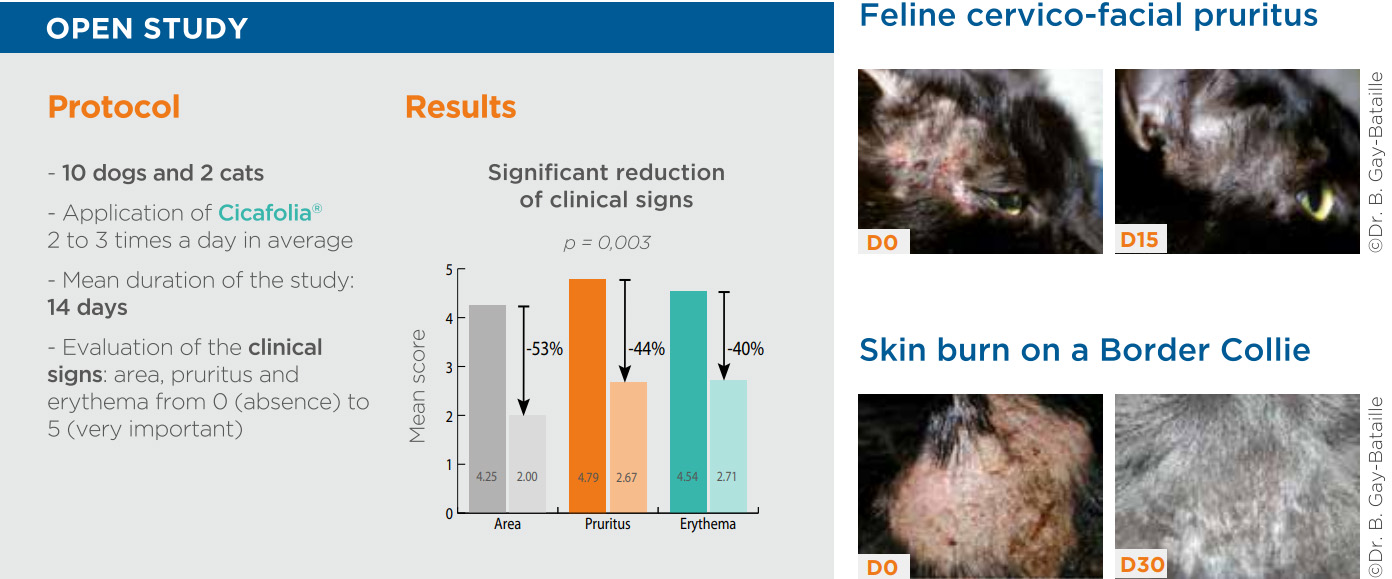 OPEN STUDY

Protocol

- 10 dogs and 2 cats

- Application of Cicafolia® 2 to 3 times a day in average

- Mean duration of the study: 14 days

- Evaluation of the clinical signs: area, pruritus and erythema from 0 (absence) to 5 (very important)

Results

Significant reduction of clinical signs

p = 0,003

Mean score

5
4
3
2
1
0

-53%
-44%
-40%

4.25
2.00
4.79
2.67
4.54
2.71

Area
Pruritus
Erythema

Feline cervico-facial pruritus

D0
D15

©Dr. B. Gay-Bataille

Skin burn on a Border Collie

D0
D30

©Dr. B. Gay-Bataille